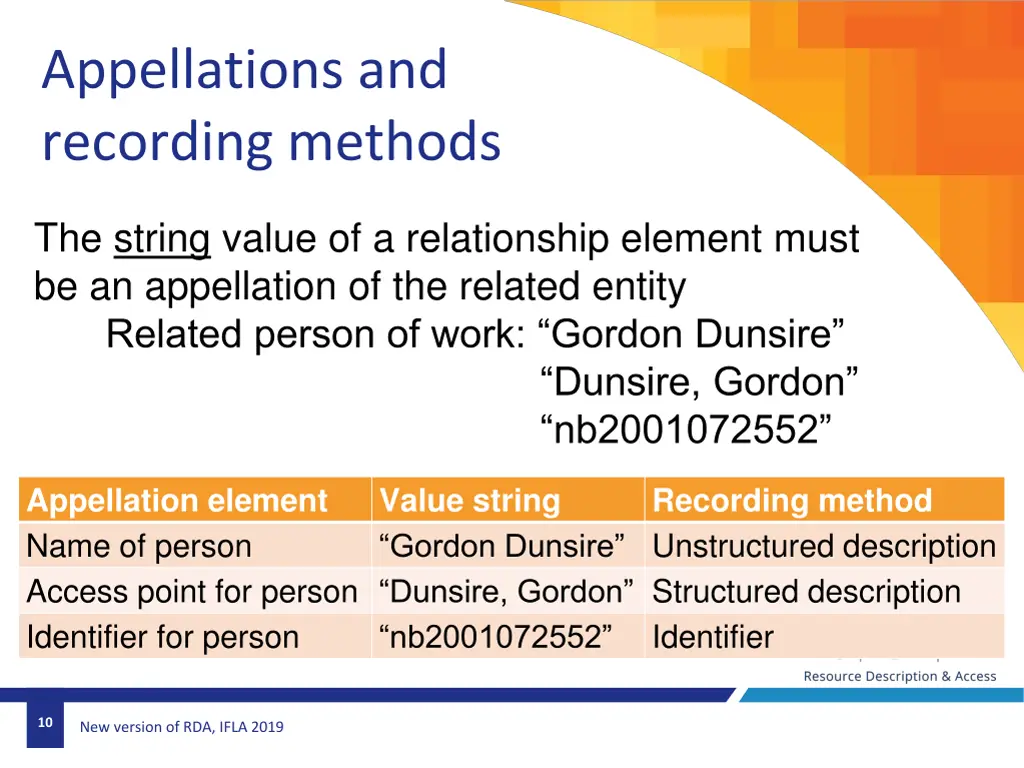 Appellations and recording methods

The string value of a relationship element must be an appellation of the related entity
Related person of work: “Gordon Dunsire”
“Dunsire, Gordon”
“nb2001072552”

| Appellation element | Value string | Recording method |
|---|---|---|
| Name of person | “Gordon Dunsire” | Unstructured description |
| Access point for person | “Dunsire, Gordon” | Structured description |
| Identifier for person | “nb2001072552” | Identifier |

Resource Description & Access

10

New version of RDA, IFLA 2019